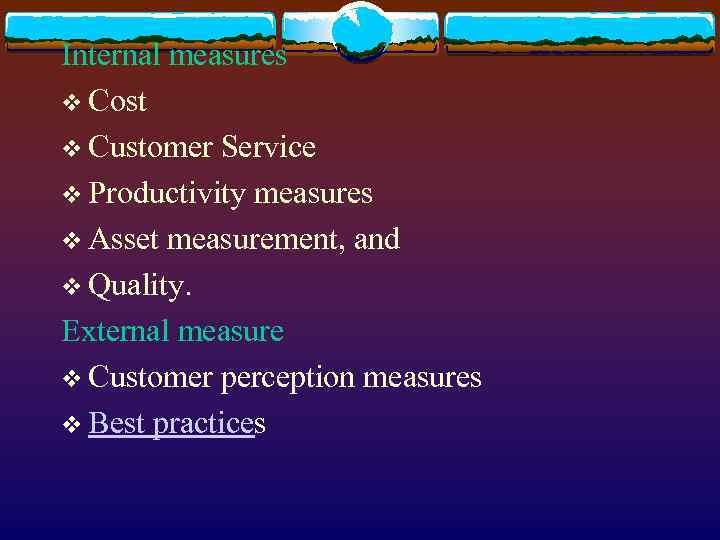 Internal measures

❖ Cost
❖ Customer Service
❖ Productivity measures
❖ Asset measurement, and
❖ Quality.

External measure

❖ Customer perception measures
❖ Best practices